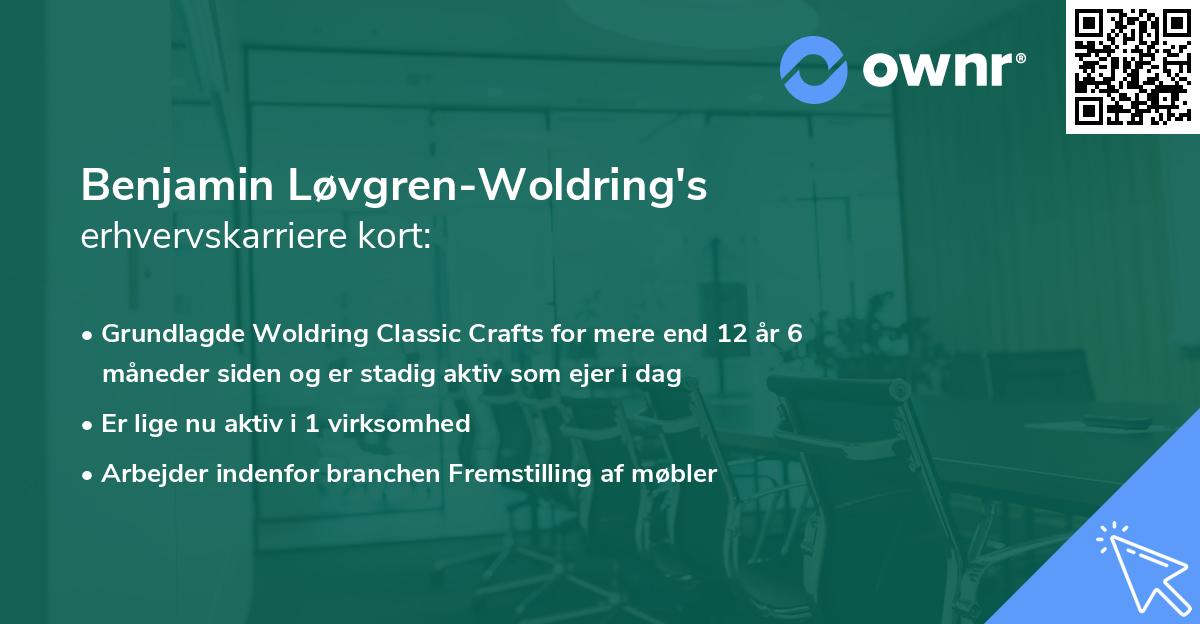 ownr®

Benjamin Løvgren-Woldring's
erhvervskarriere kort:

• Grundlagde Woldring Classic Crafts for mere end 12 år 6 måneder siden og er stadig aktiv som ejer i dag
• Er lige nu aktiv i 1 virksomhed
• Arbejder indenfor branchen Fremstilling af møbler